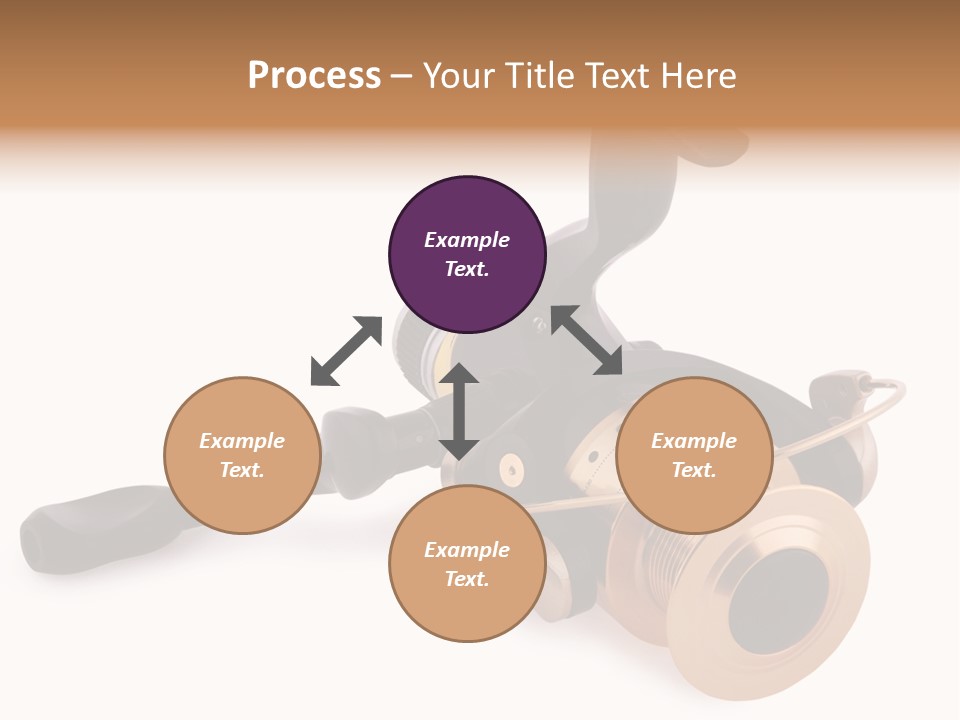 Process – Your Title Text Here

Example Text.

Example Text.

Example Text.

Example Text.